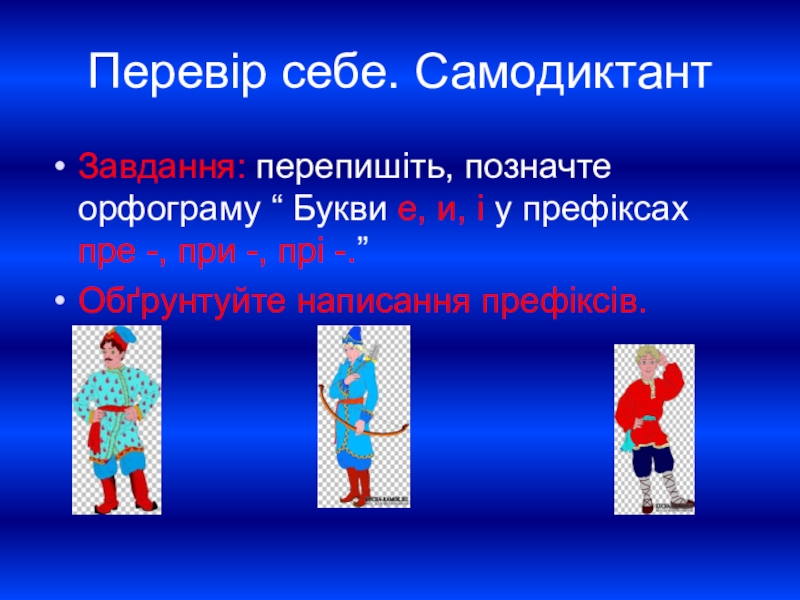 Перевір себе. Самодиктант

• Завдання: перепишіть, позначте орфограму “ Букви е, и, і у префіксах пре -, при -, прі -.”

• Обґрунтуйте написання префіксів.